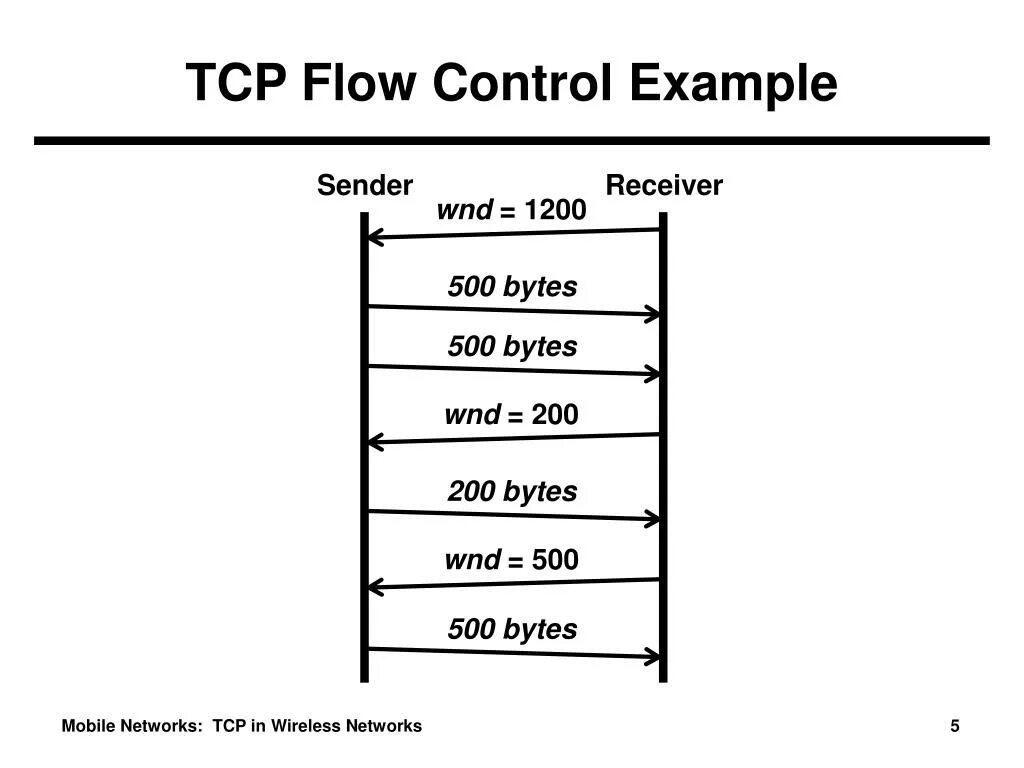 TCP Flow Control Example

Sender

Receiver

wnd = 1200

500 bytes

500 bytes

wnd = 200

200 bytes

wnd = 500

500 bytes

Mobile Networks: TCP in Wireless Networks

5